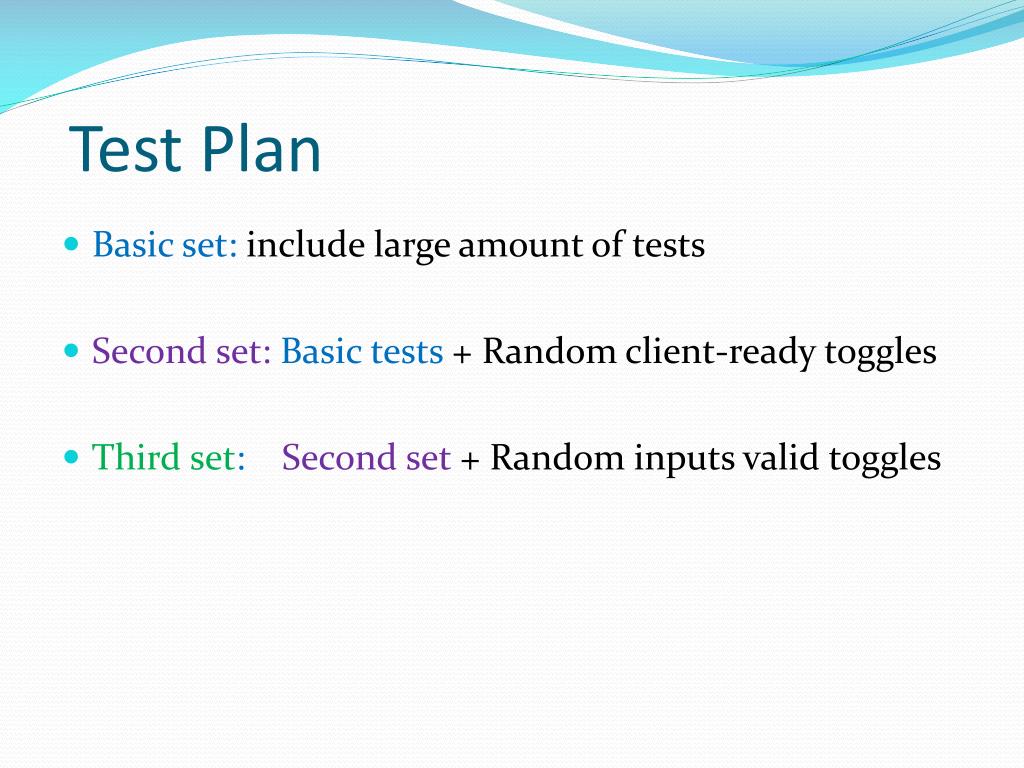 Test Plan

Basic set: include large amount of tests

Second set: Basic tests + Random client-ready toggles

Third set: Second set + Random inputs valid toggles